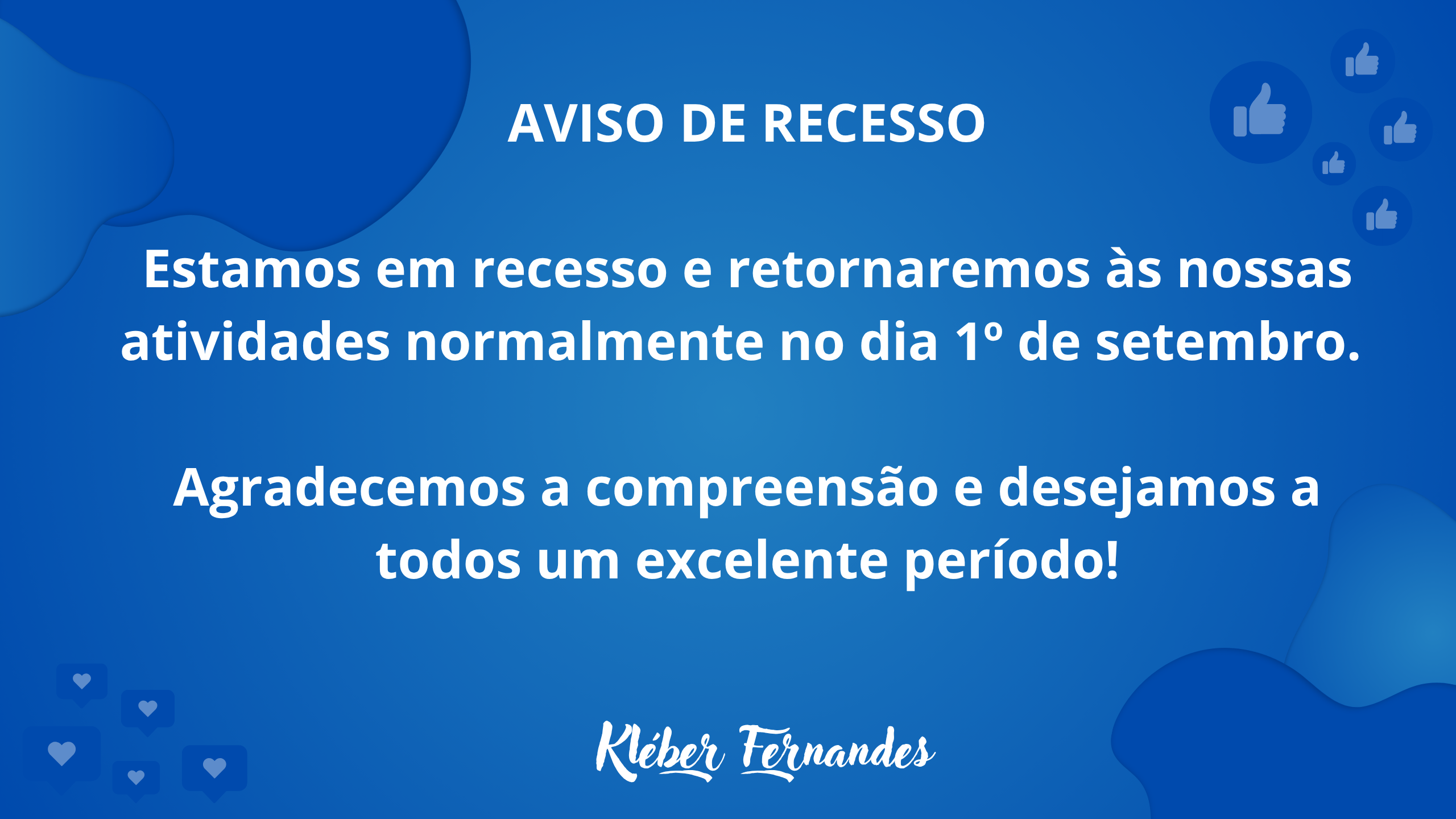 AVISO DE RECESSO

Estamos em recesso e retornaremos às nossas atividades normalmente no dia 1º de setembro.

Agradecemos a compreensão e desejamos a todos um excelente período!

Kléber Fernandes